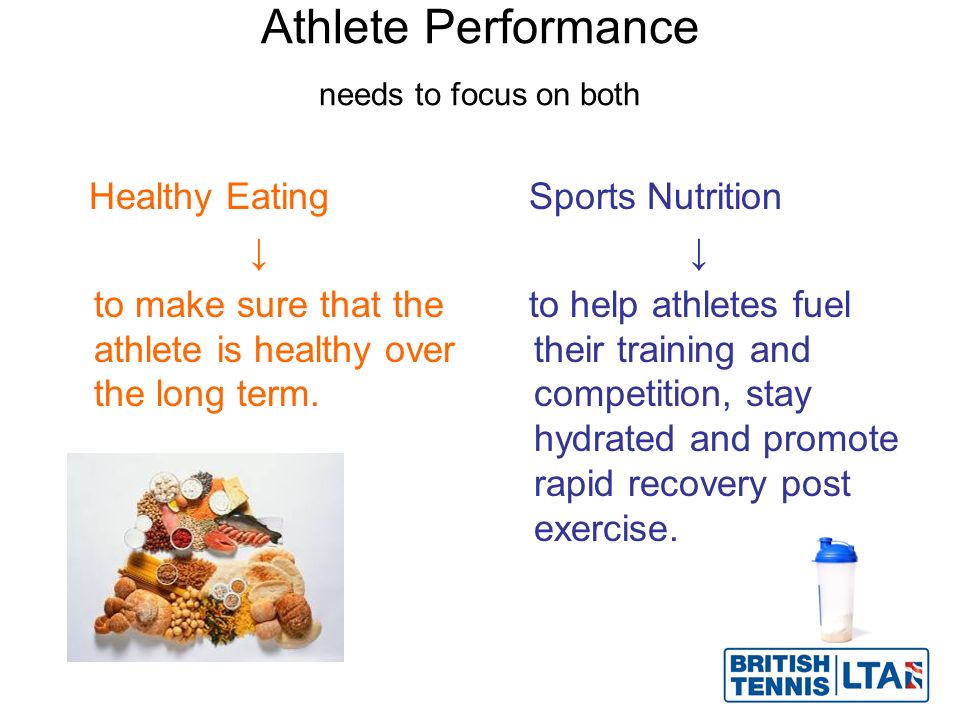 Athlete Performance

needs to focus on both

Healthy Eating

↓

to make sure that the athlete is healthy over the long term.

Sports Nutrition

↓

to help athletes fuel their training and competition, stay hydrated and promote rapid recovery post exercise.

BRITISH TENNIS LTA